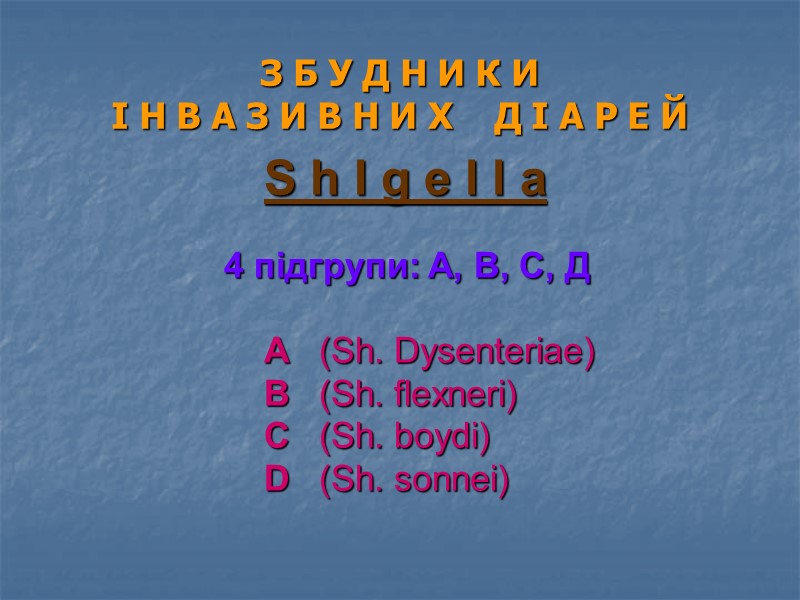 З Б У Д Н И К И
І Н В А З И В Н И Х Д І А Р Е Й

S h I g e l l a

4 підгрупи: А, В, С, Д

A (Sh. Dysenteriae)
B (Sh. flexneri)
C (Sh. boydi)
D (Sh. sonnei)